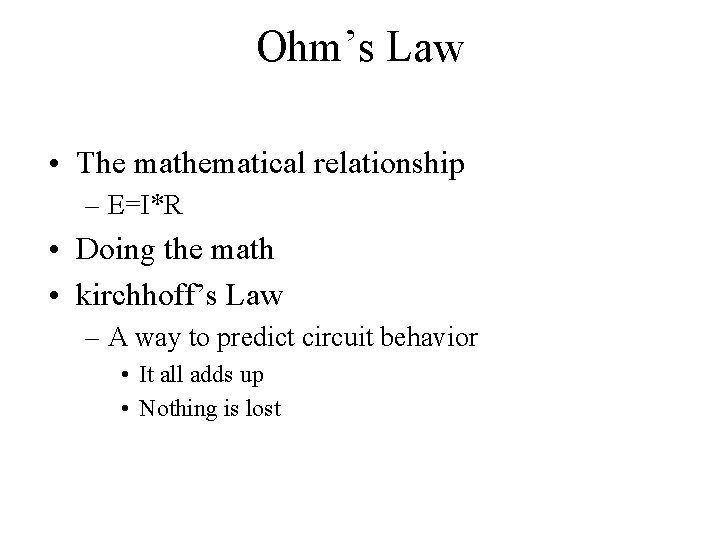 Ohm’s Law

• The mathematical relationship
 – E=I*R
• Doing the math
• kirchhoff’s Law
 – A way to predict circuit behavior
  • It all adds up
  • Nothing is lost